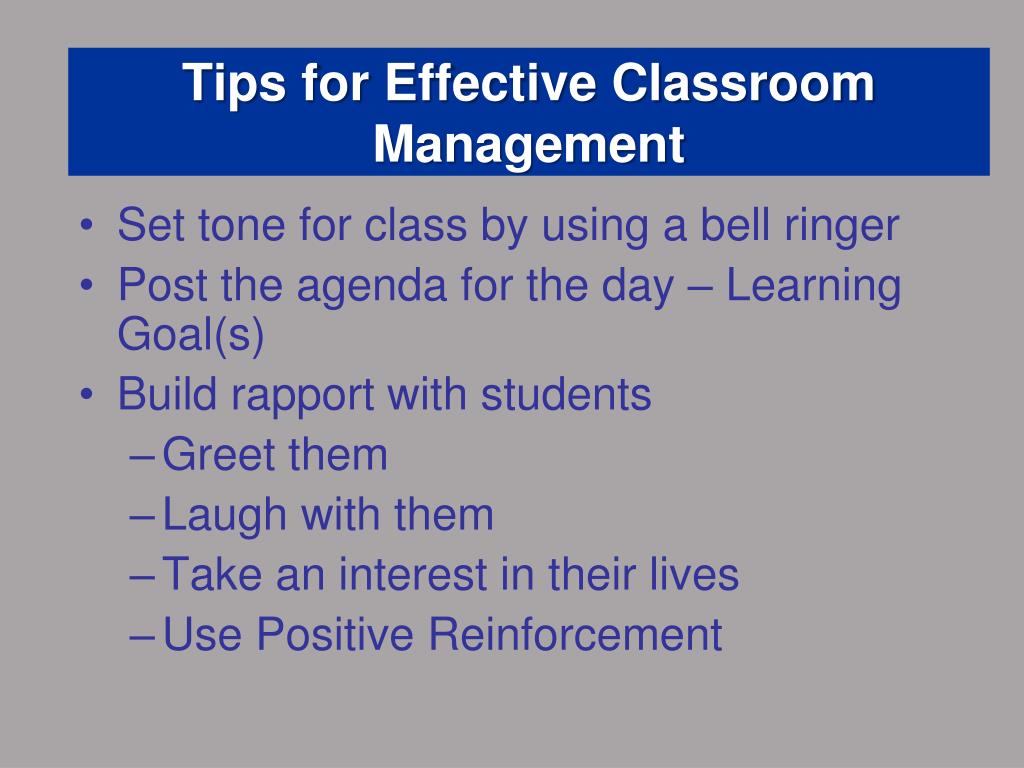 Tips for Effective Classroom Management

• Set tone for class by using a bell ringer
• Post the agenda for the day – Learning Goal(s)
• Build rapport with students
– Greet them
– Laugh with them
– Take an interest in their lives
– Use Positive Reinforcement